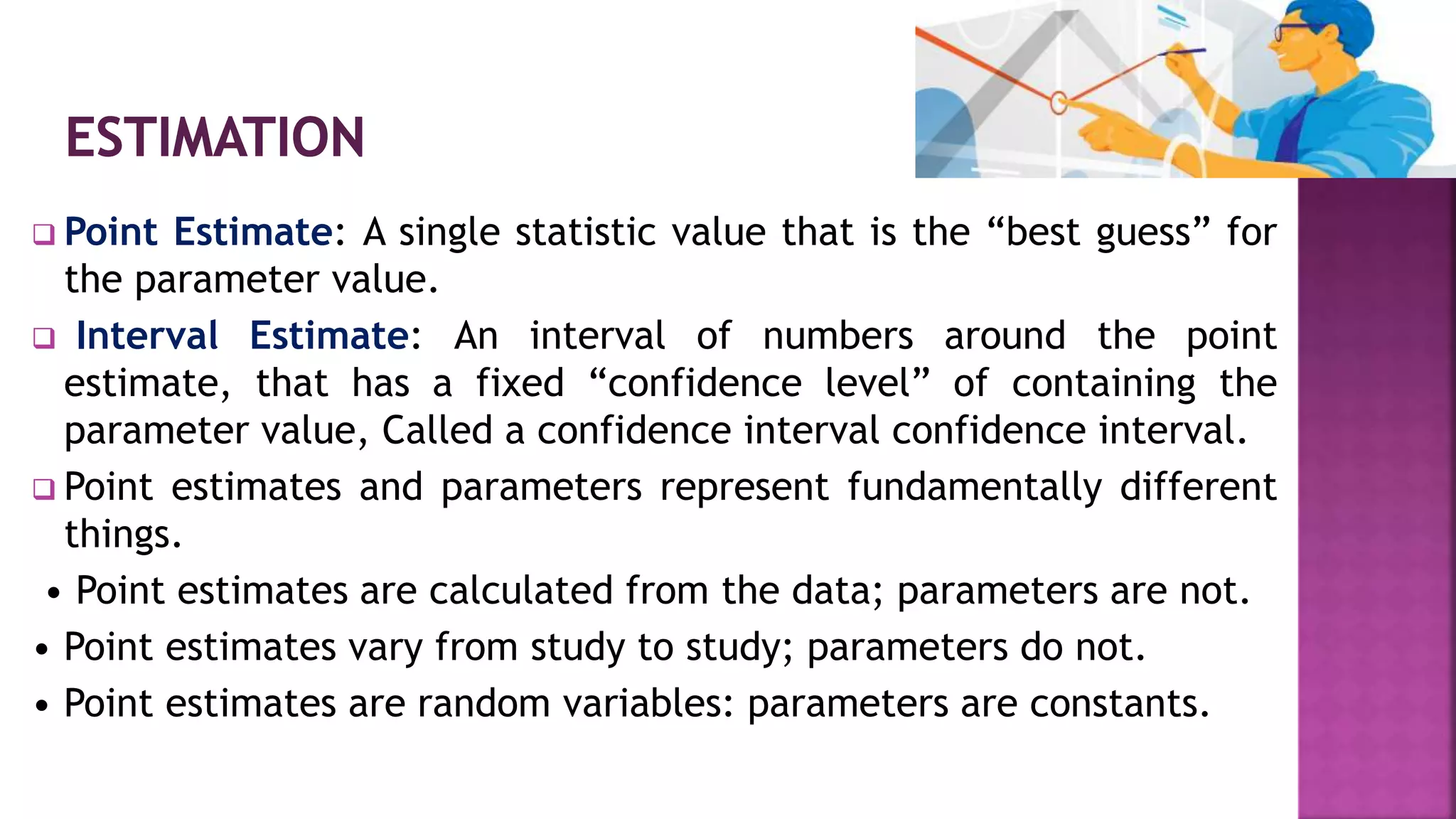 ESTIMATION

❑ Point Estimate: A single statistic value that is the “best guess” for the parameter value.

❑ Interval Estimate: An interval of numbers around the point estimate, that has a fixed “confidence level” of containing the parameter value, Called a confidence interval confidence interval.

❑ Point estimates and parameters represent fundamentally different things.

• Point estimates are calculated from the data; parameters are not.

• Point estimates vary from study to study; parameters do not.

• Point estimates are random variables: parameters are constants.